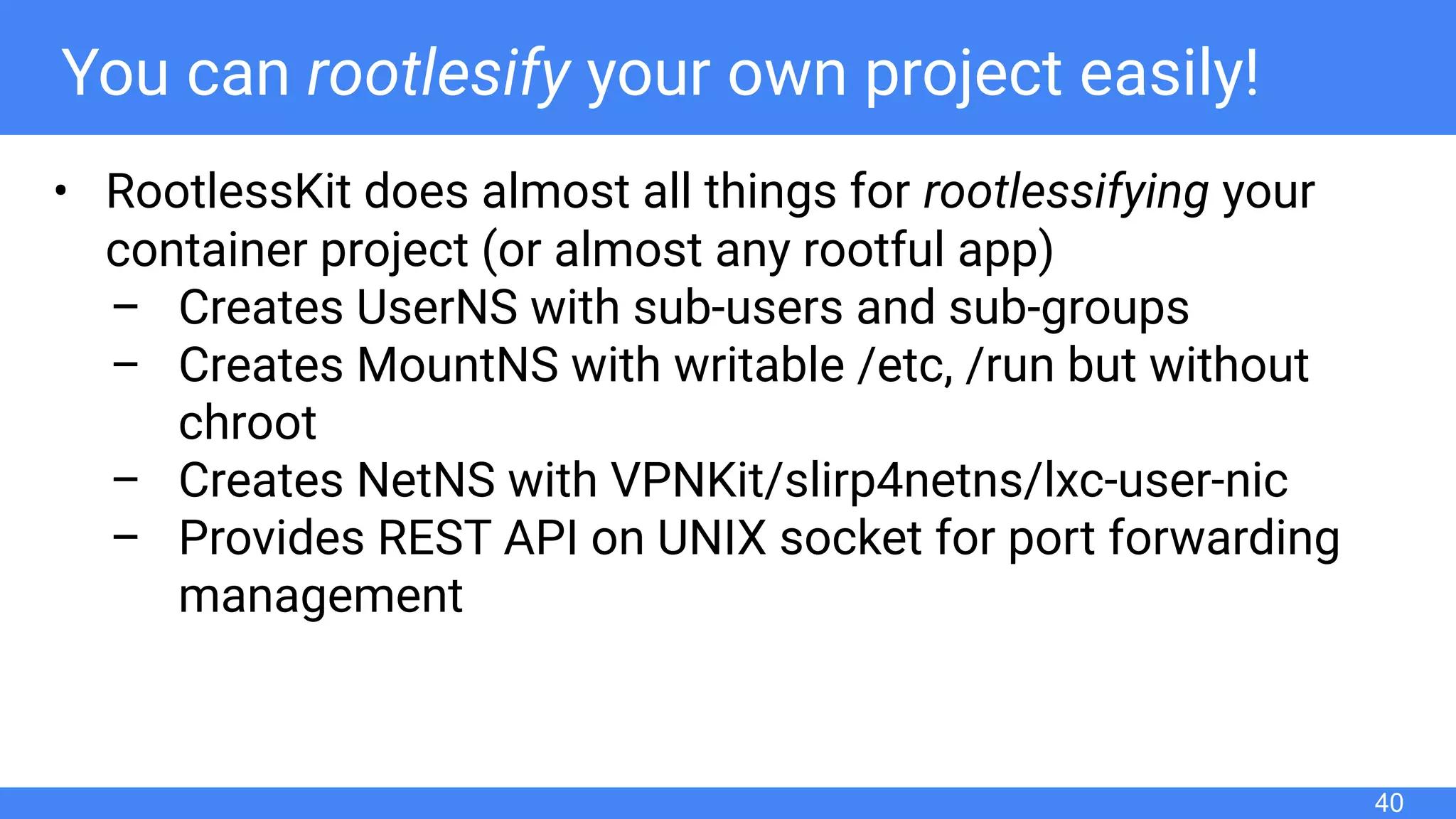 You can rootlesify your own project easily!

• RootlessKit does almost all things for rootlessifying your container project (or almost any rootful app)
– Creates UserNS with sub-users and sub-groups
– Creates MountNS with writable /etc, /run but without chroot
– Creates NetNS with VPNKit/slirp4netns/lxc-user-nic
– Provides REST API on UNIX socket for port forwarding management

40